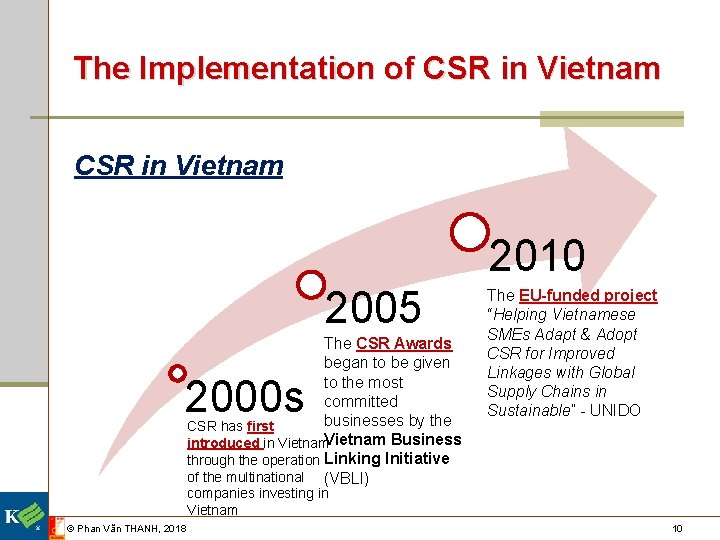 The Implementation of CSR in Vietnam

CSR in Vietnam

2000s
CSR has first introduced in Vietnam through the operation of the multinational companies investing in Vietnam

2005
The CSR Awards began to be given to the most committed businesses by the Vietnam Business Linking Initiative (VBLI)

2010
The EU-funded project "Helping Vietnamese SMEs Adapt & Adopt CSR for Improved Linkages with Global Supply Chains in Sustainable" - UNIDO

K

© Phan Văn THANH, 2018

10